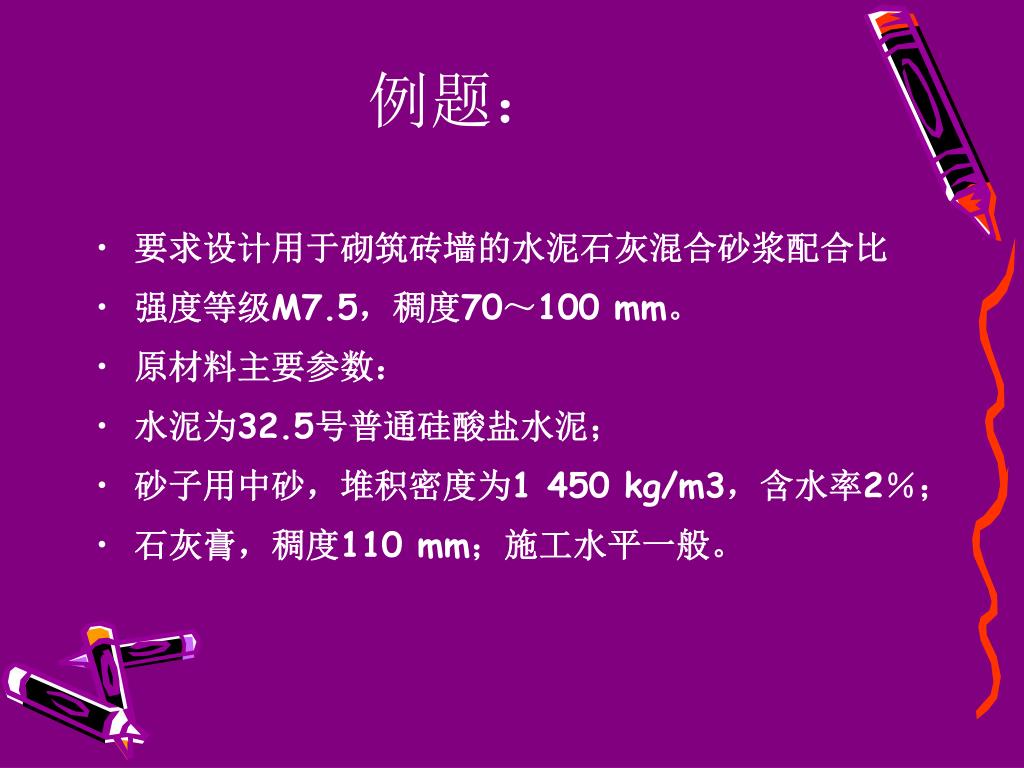 例题：

• 要求设计用于砌筑砖墙的水泥石灰混合砂浆配合比
• 强度等级M7.5，稠度70～100 mm。
• 原材料主要参数：
• 水泥为32.5号普通硅酸盐水泥；
• 砂子用中砂，堆积密度为1 450 kg/m3，含水率2％；
• 石灰膏，稠度110 mm；施工水平一般。